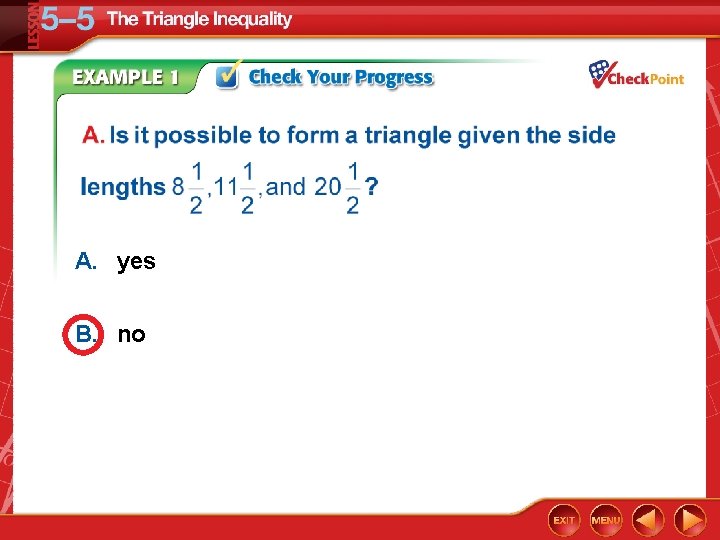 LESSON 5–5 The Triangle Inequality

EXAMPLE 1 Check Your Progress

CheckPoint

A. Is it possible to form a triangle given the side lengths $8\frac{1}{2}$, $11\frac{1}{2}$, and $20\frac{1}{2}$?

A. yes

B. no

EXIT MENU